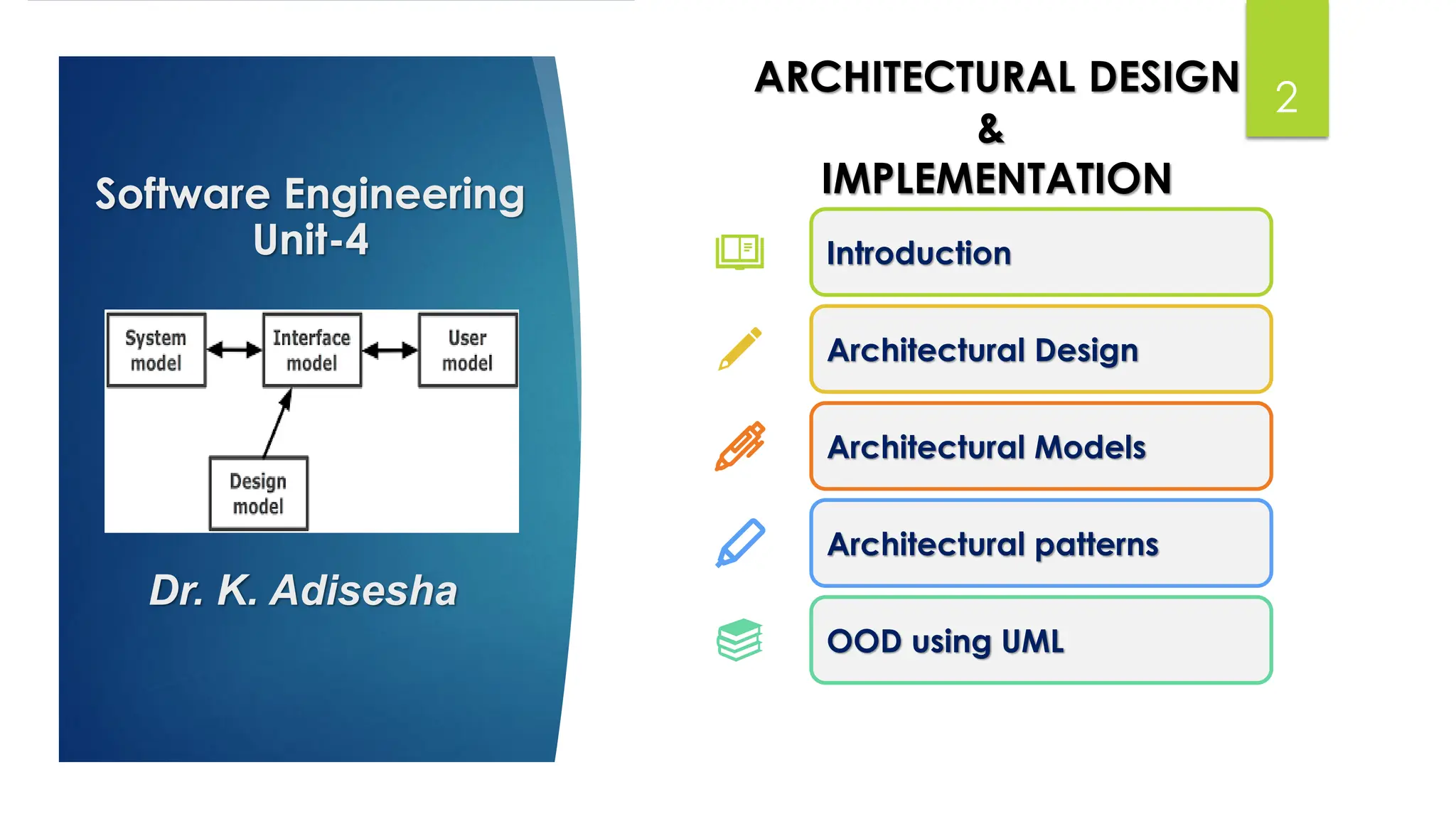 Software Engineering
Unit-4

System model
Interface model
User model
Design model

Dr. K. Adisesha

ARCHITECTURAL DESIGN
&
IMPLEMENTATION

2

Introduction

Architectural Design

Architectural Models

Architectural patterns

OOD using UML